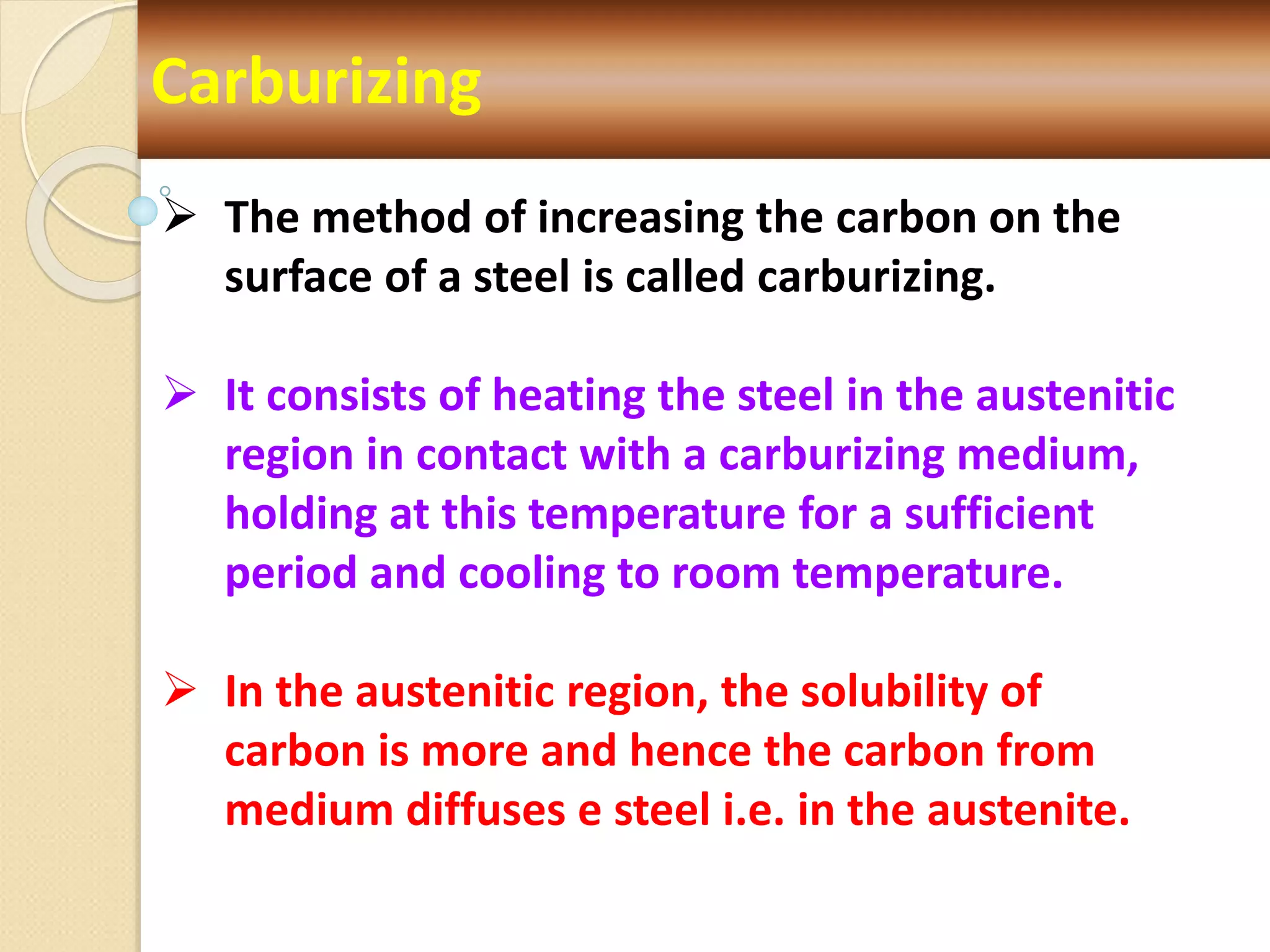 Carburizing

➢ The method of increasing the carbon on the surface of a steel is called carburizing.

➢ It consists of heating the steel in the austenitic region in contact with a carburizing medium, holding at this temperature for a sufficient period and cooling to room temperature.

➢ In the austenitic region, the solubility of carbon is more and hence the carbon from medium diffuses e steel i.e. in the austenite.